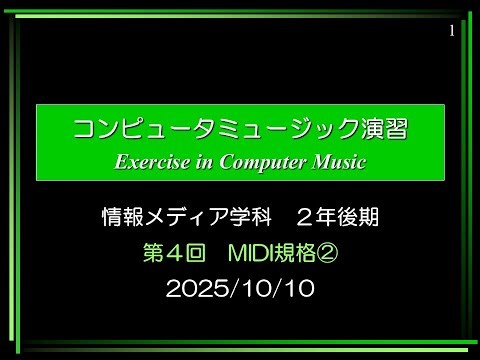 1

コンピュータミュージック演習
Exercise in Computer Music

情報メディア学科　２年後期
第４回　MIDI規格②
2025/10/10